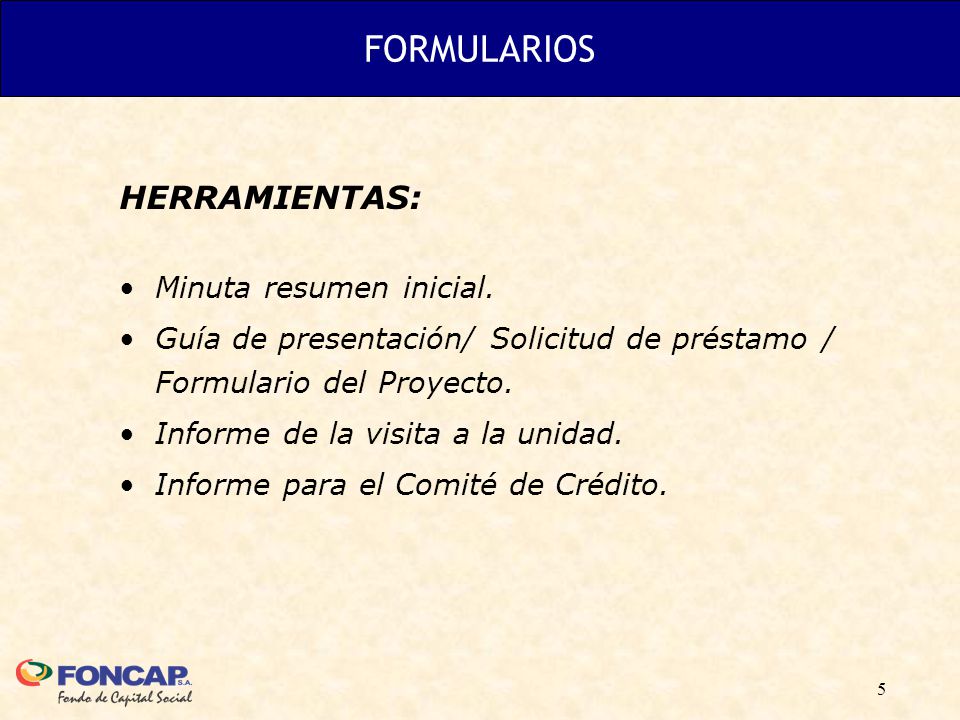 FORMULARIOS

HERRAMIENTAS:

• Minuta resumen inicial.
• Guía de presentación/ Solicitud de préstamo / Formulario del Proyecto.
• Informe de la visita a la unidad.
• Informe para el Comité de Crédito.

FONCAP S.A.
Fondo de Capital Social

5